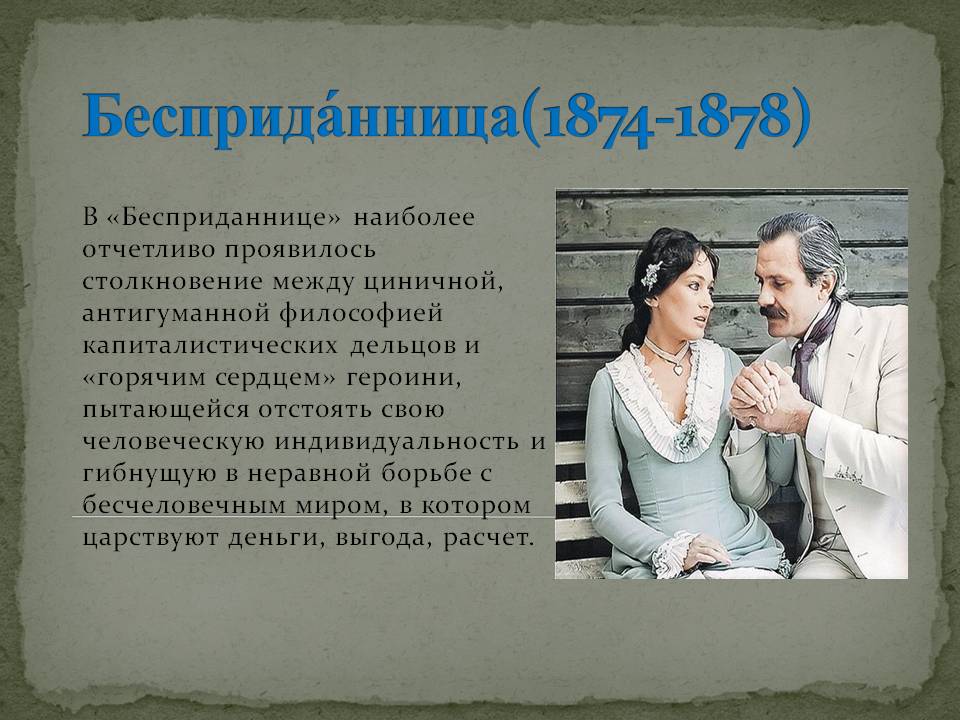 Бесприда́нница(1874-1878)

В «Бесприданнице» наиболее отчетливо проявилось столкновение между циничной, антигуманной философией капиталистических дельцов и «горячим сердцем» героини, пытающейся отстоять свою человеческую индивидуальность и гибнущую в неравной борьбе с бесчеловечным миром, в котором царствуют деньги, выгода, расчет.